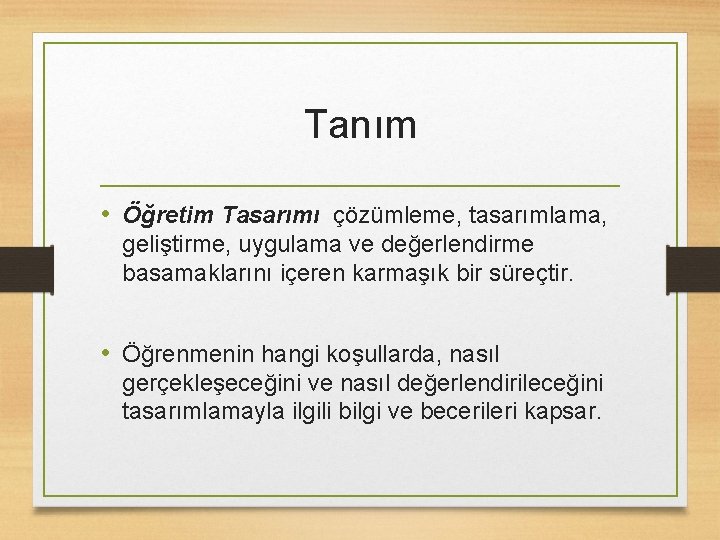 Tanım

• Öğretim Tasarımı çözümleme, tasarımlama, geliştirme, uygulama ve değerlendirme basamaklarını içeren karmaşık bir süreçtir.

• Öğrenmenin hangi koşullarda, nasıl gerçekleşeceğini ve nasıl değerlendirileceğini tasarımlamayla ilgili bilgi ve becerileri kapsar.